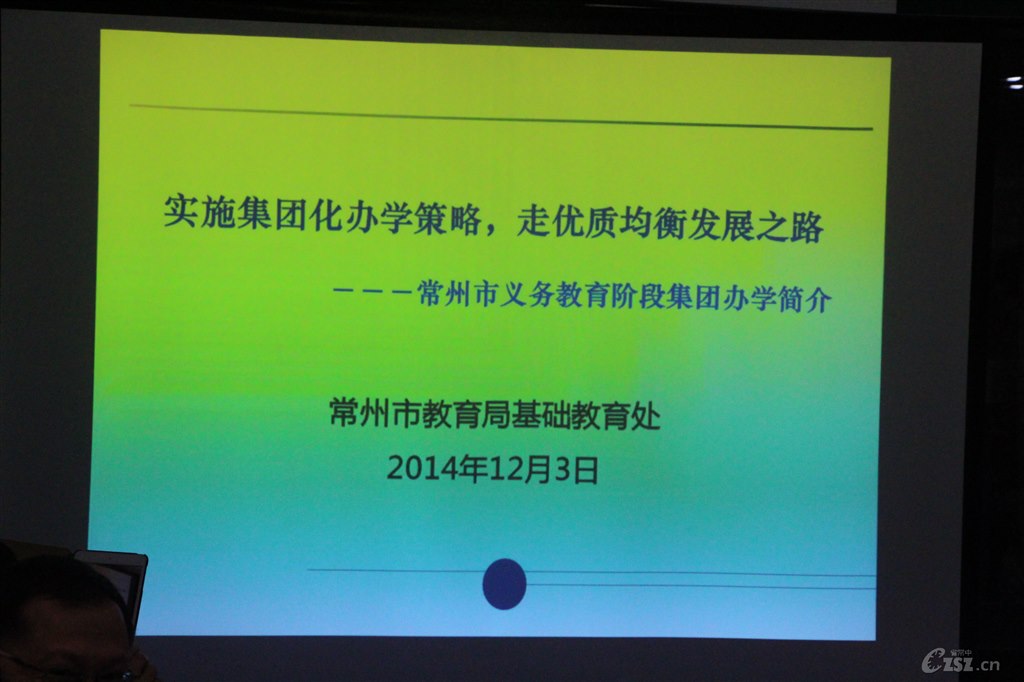 实施集团化办学策略，走优质均衡发展之路

－－－常州市义务教育阶段集团办学简介

常州市教育局基础教育处

2014年12月3日

czsz.cn